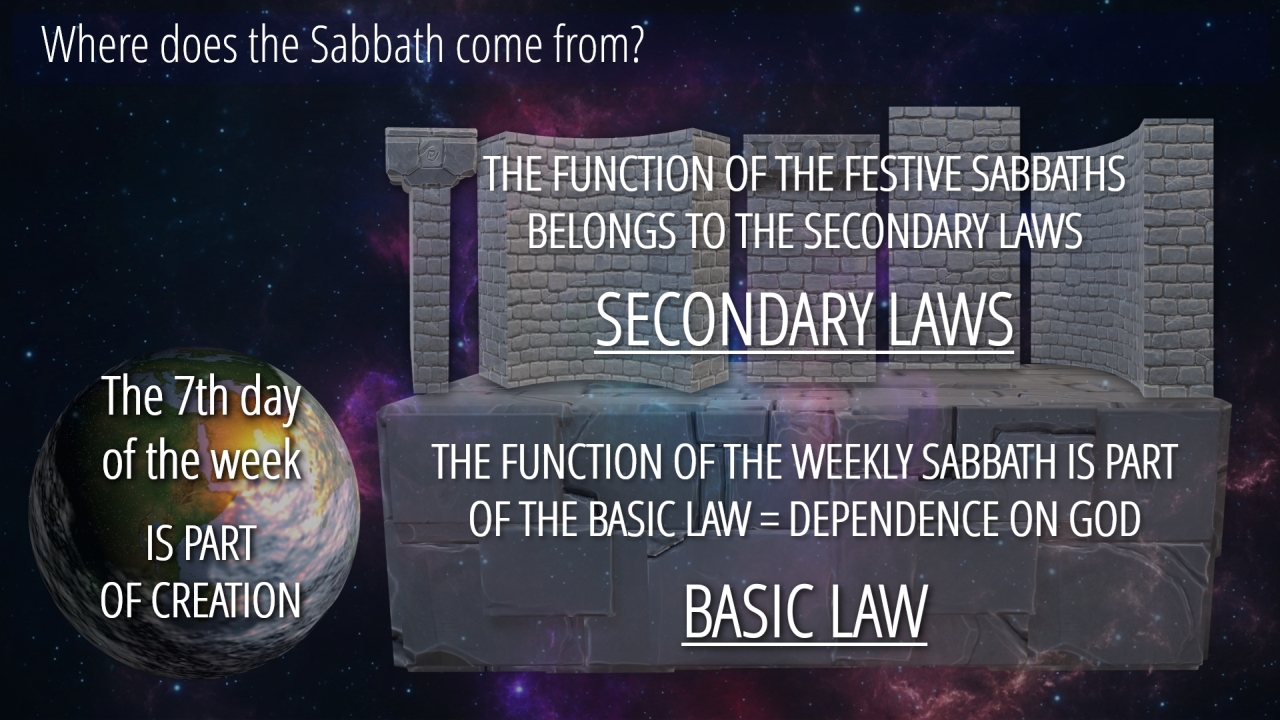 Where does the Sabbath come from?

THE FUNCTION OF THE FESTIVE SABBATHS BELONGS TO THE SECONDARY LAWS

SECONDARY LAWS

The 7th day of the week

IS PART OF CREATION

THE FUNCTION OF THE WEEKLY SABBATH IS PART OF THE BASIC LAW = DEPENDENCE ON GOD

BASIC LAW